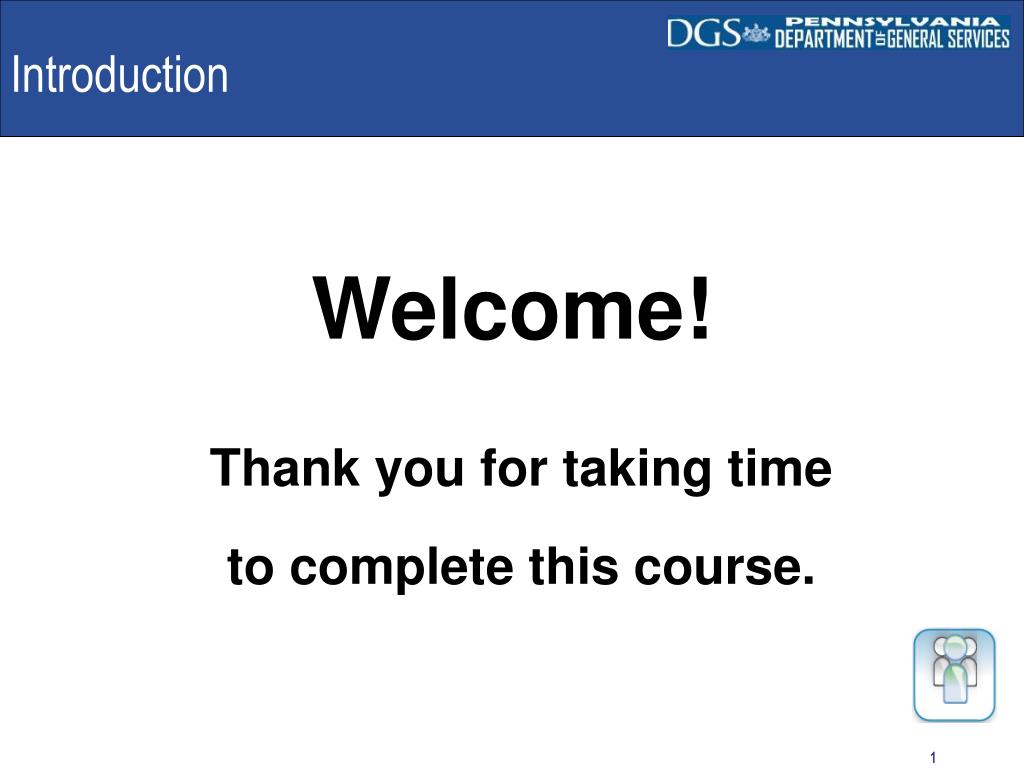 Introduction

DGS PENNSYLVANIA DEPARTMENT OF GENERAL SERVICES

Welcome!

Thank you for taking time to complete this course.

1